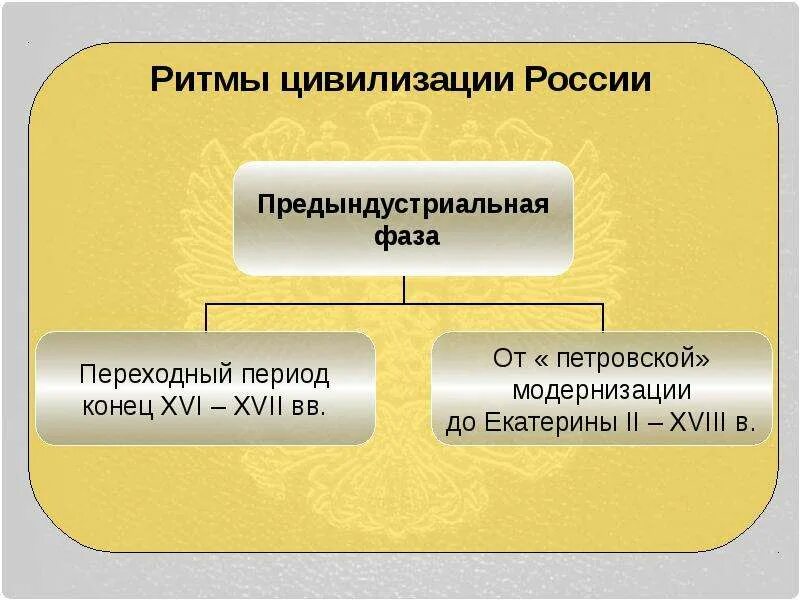 Ритмы цивилизации России

Предындустриальная фаза

Переходный период конец XVI – XVII вв.

От « петровской» модернизации до Екатерины II – XVIII в.